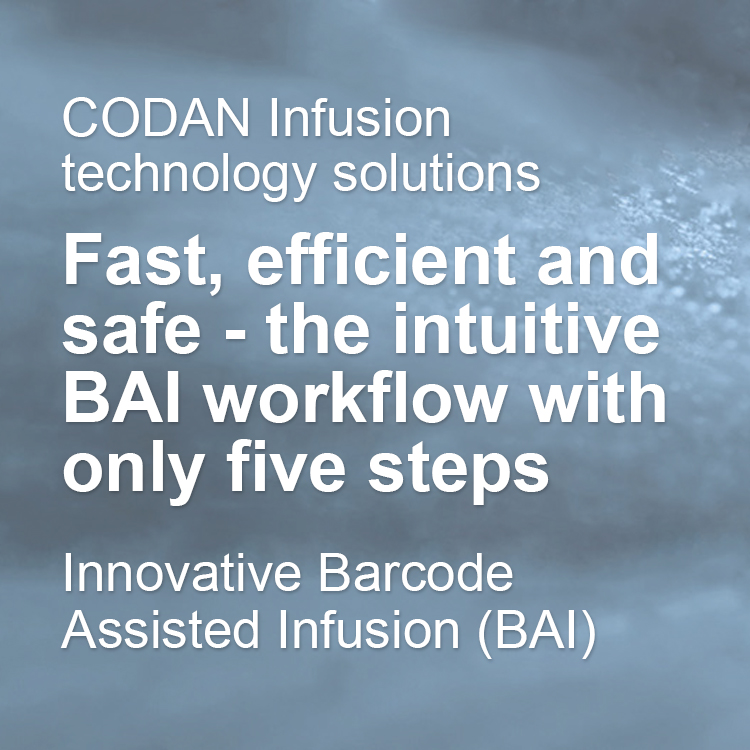 CODAN Infusion technology solutions

Fast, efficient and safe - the intuitive BAI workflow with only five steps

Innovative Barcode Assisted Infusion (BAI)